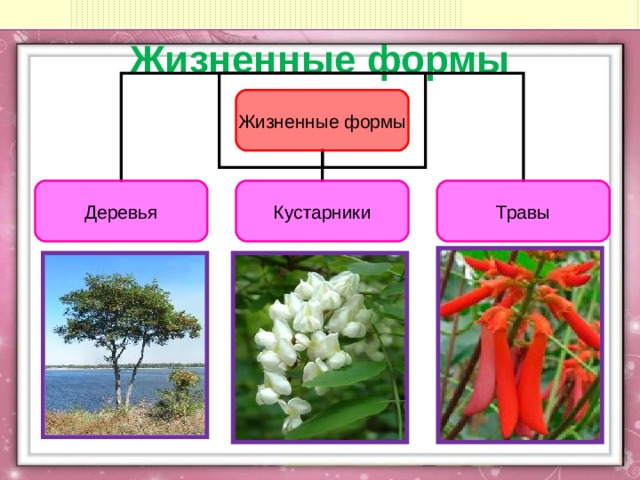 Жизненные формы

Жизненные формы

Деревья

Кустарники

Травы